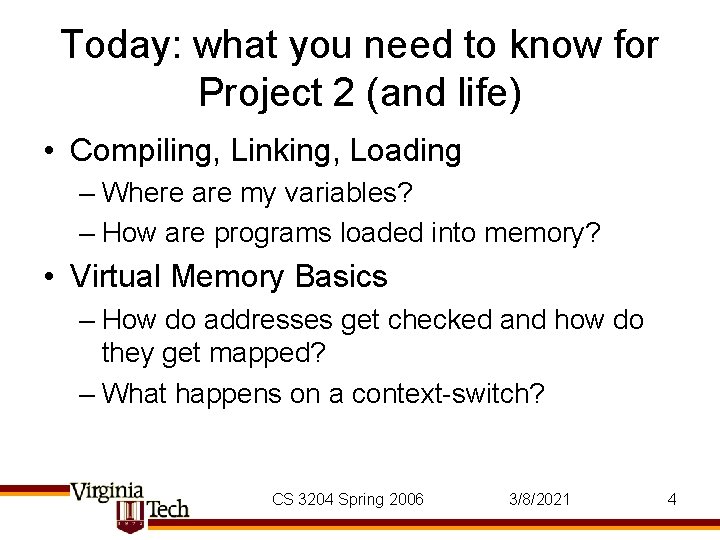 Today: what you need to know for Project 2 (and life)

• Compiling, Linking, Loading
  – Where are my variables?
  – How are programs loaded into memory?
• Virtual Memory Basics
  – How do addresses get checked and how do they get mapped?
  – What happens on a context-switch?

Virginia Tech

CS 3204 Spring 2006

3/8/2021

4